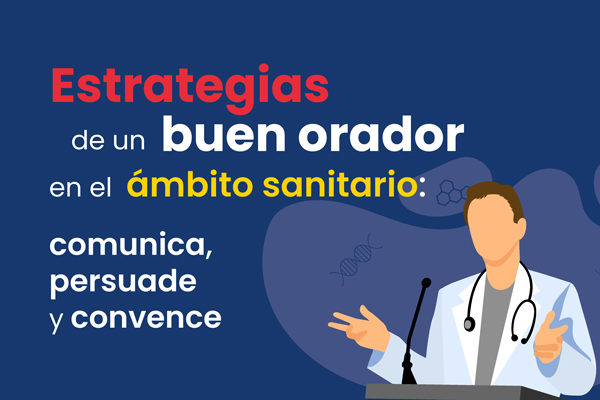 Estrategias de un buen orador en el ámbito sanitario:

comunica, persuade y convence